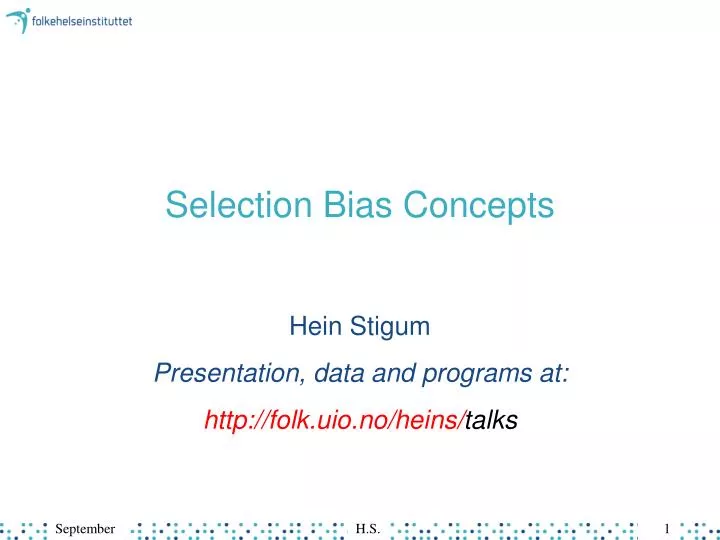 folkehelseinstituttet

Selection Bias Concepts

Hein Stigum

Presentation, data and programs at:

http://folk.uio.no/heins/talks

September H.S. 1